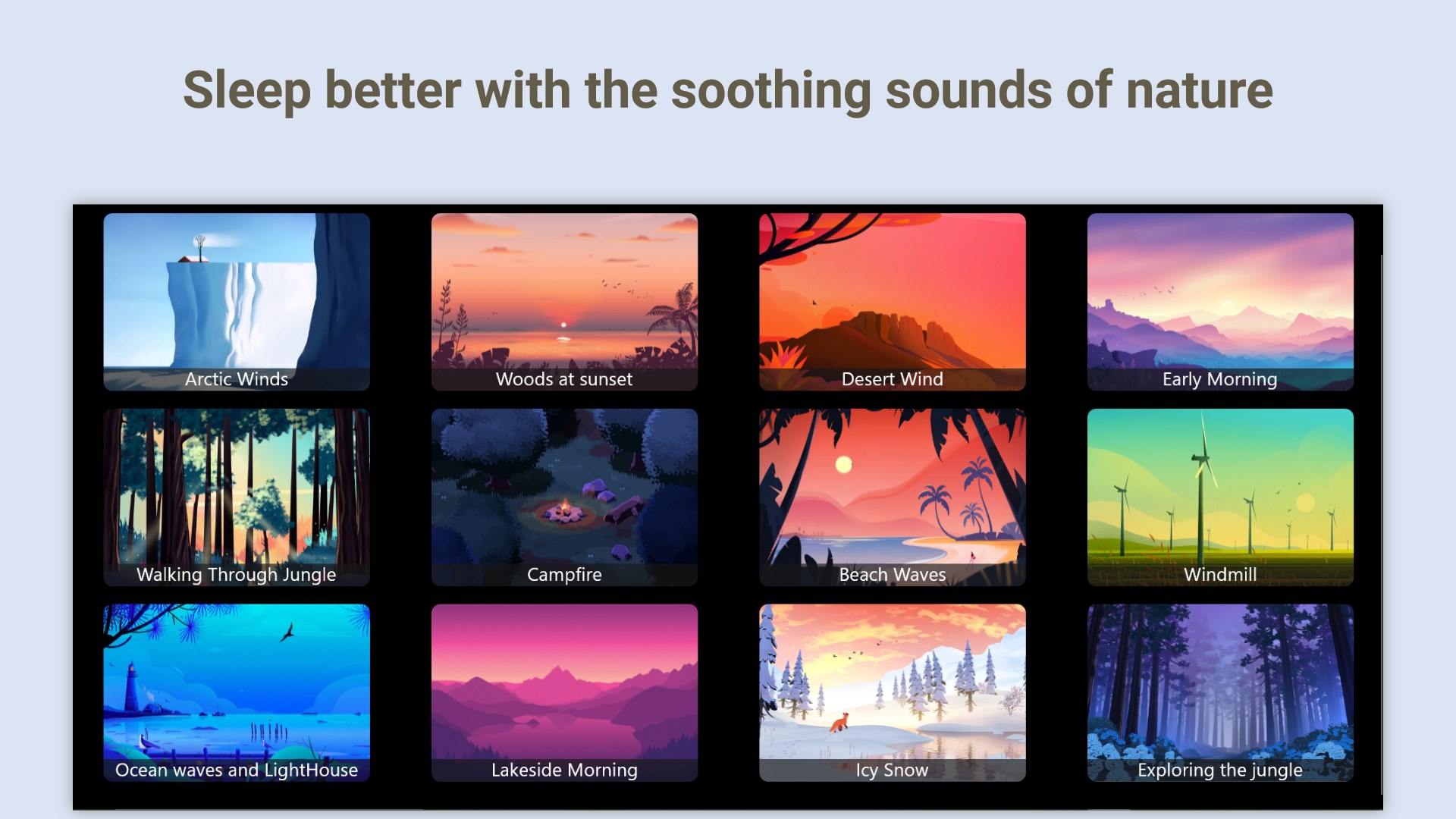 Sleep better with the soothing sounds of nature

Arctic Winds

Woods at sunset

Desert Wind

Early Morning

Walking Through Jungle

Campfire

Beach Waves

Windmill

Ocean waves and LightHouse

Lakeside Morning

Icy Snow

Exploring the jungle